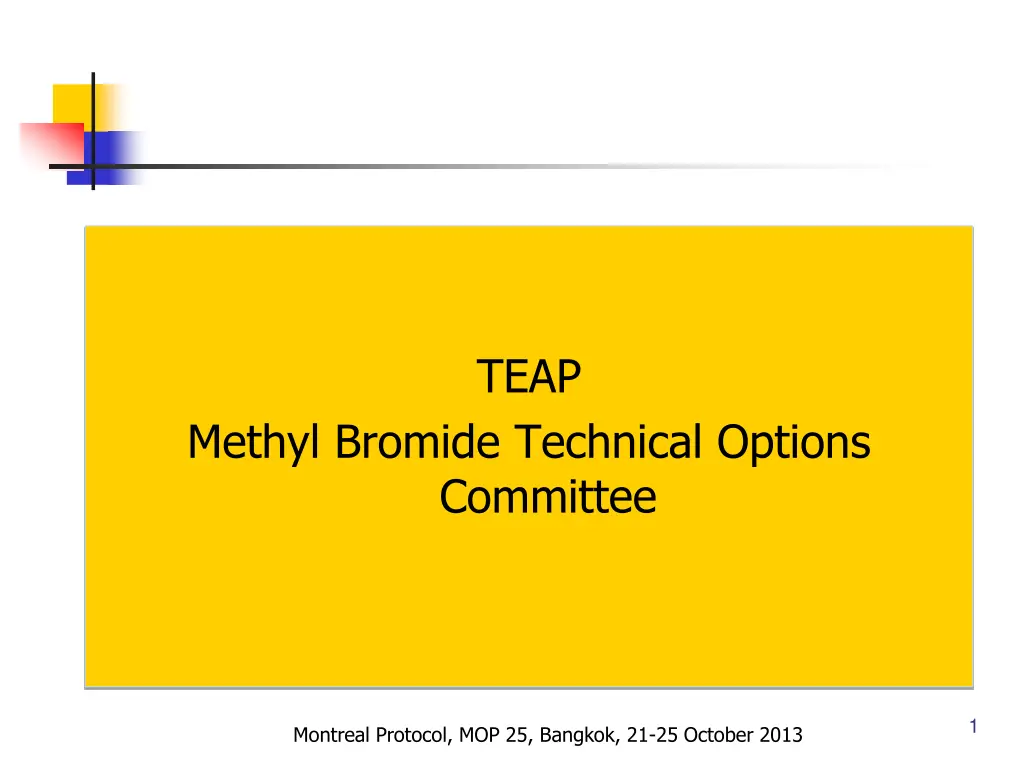 TEAP
Methyl Bromide Technical Options Committee

Montreal Protocol, MOP 25, Bangkok, 21-25 October 2013

1